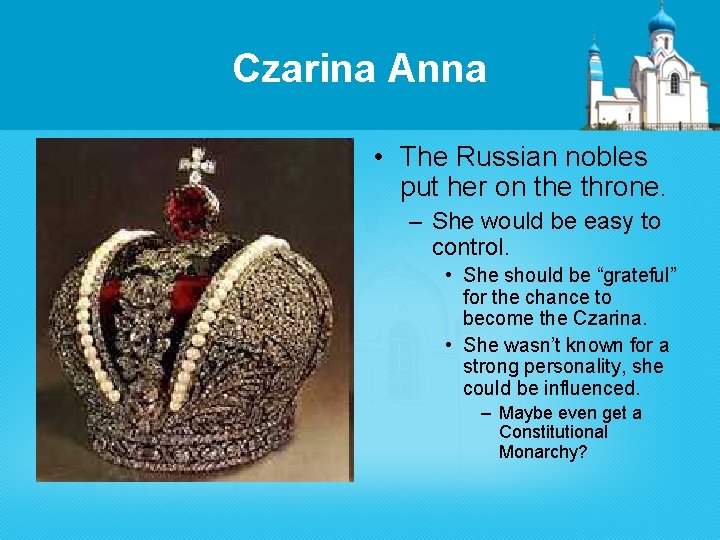 Czarina Anna

• The Russian nobles put her on the throne.
– She would be easy to control.
• She should be “grateful” for the chance to become the Czarina.
• She wasn’t known for a strong personality, she could be influenced.
– Maybe even get a Constitutional Monarchy?